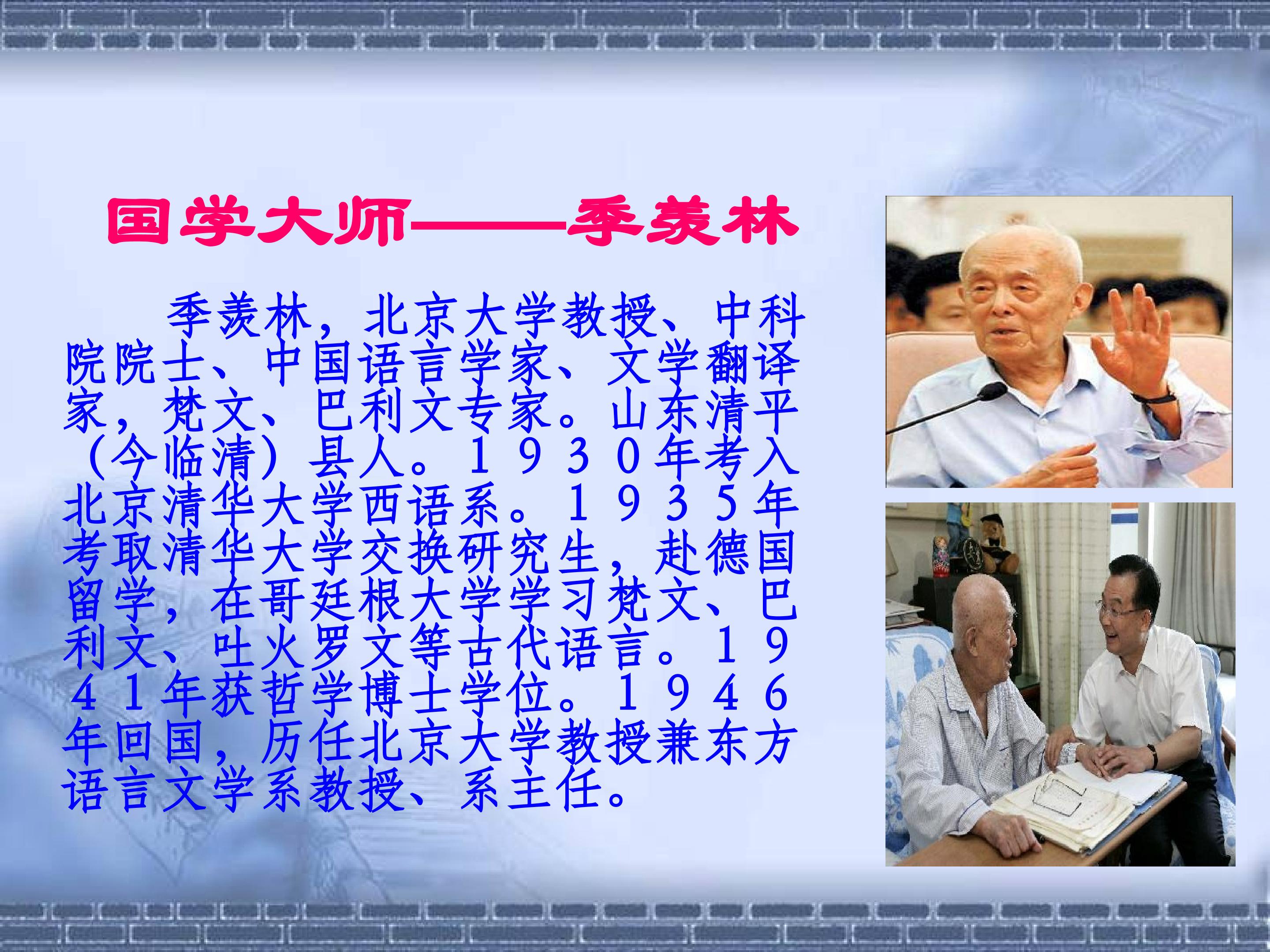 国学大师——季羡林

季羡林，北京大学教授、中科院院士、中国语言学家、文学翻译家，梵文、巴利文专家。山东清平（今临清）县人。１９３０年考入北京清华大学西语系。１９３５年考取清华大学交换研究生，赴德国留学，在哥廷根大学学习梵文、巴利文、吐火罗文等古代语言。１９４１年获哲学博士学位。１９４６年回国，历任北京大学教授兼东方语言文学系教授、系主任。